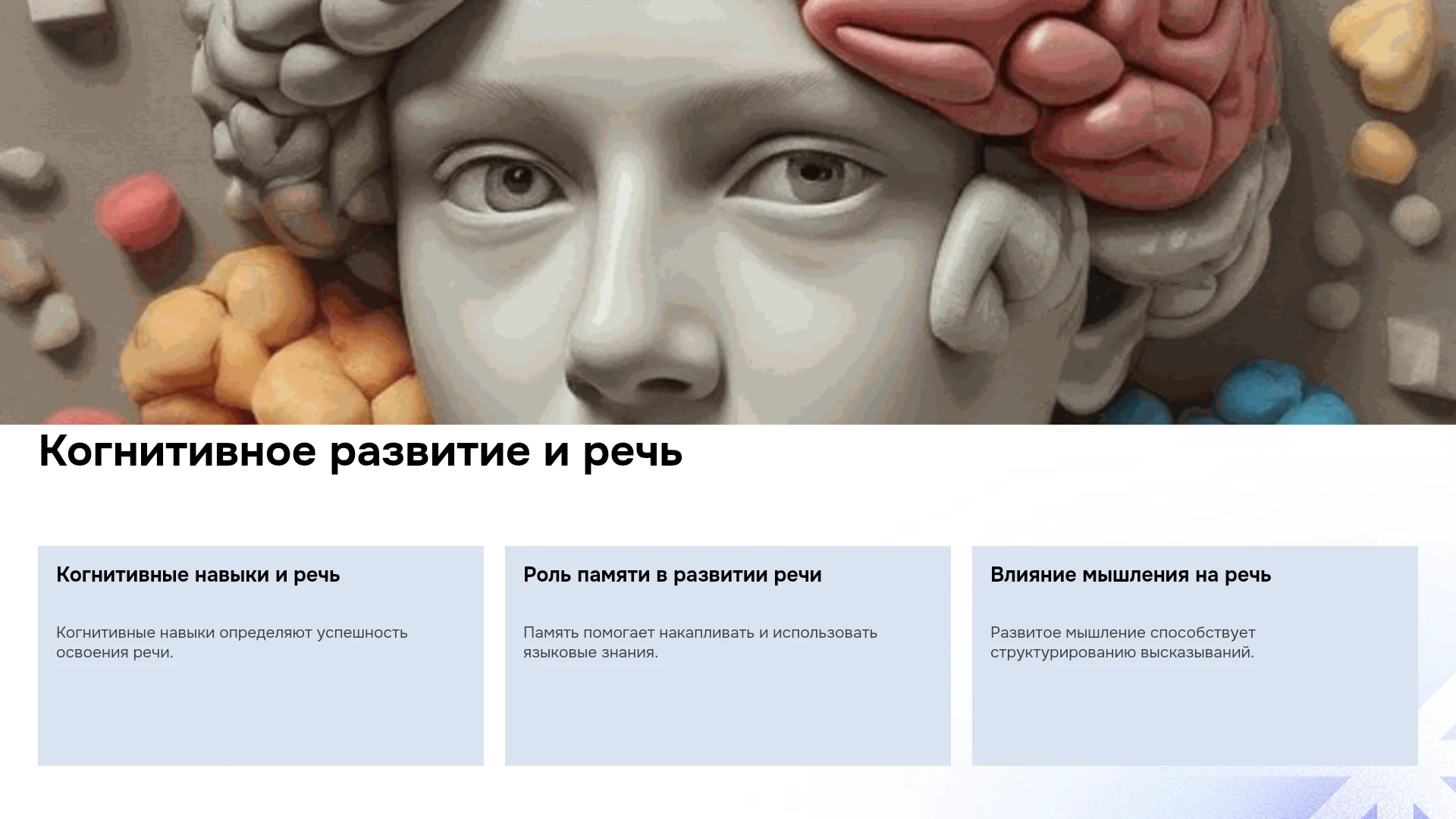 Когнитивное развитие и речь

Когнитивные навыки и речь

Когнитивные навыки определяют успешность освоения речи.

Роль памяти в развитии речи

Память помогает накапливать и использовать языковые знания.

Влияние мышления на речь

Развитое мышление способствует структурированию высказываний.